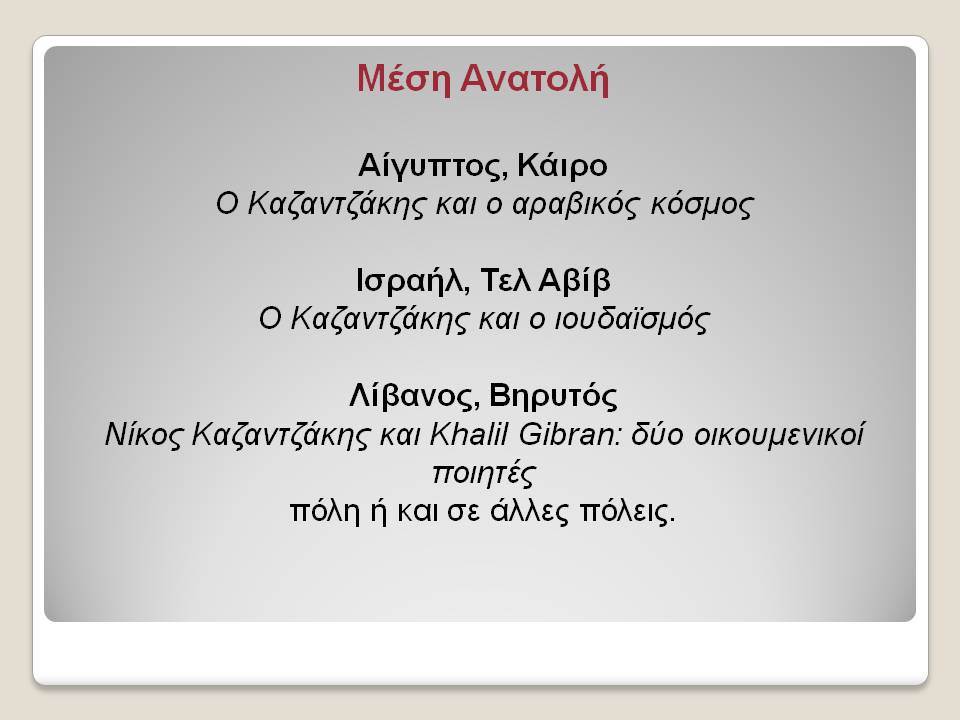 Μέση Ανατολή

Αίγυπτος, Κάιρο
Ο Καζαντζάκης και ο αραβικός κόσμος

Ισραήλ, Τελ Αβίβ
Ο Καζαντζάκης και ο ιουδαϊσμός

Λίβανος, Βηρυτός
Νίκος Καζαντζάκης και Khalil Gibran: δύο οικουμενικοί ποιητές
πόλη ή και σε άλλες πόλεις.